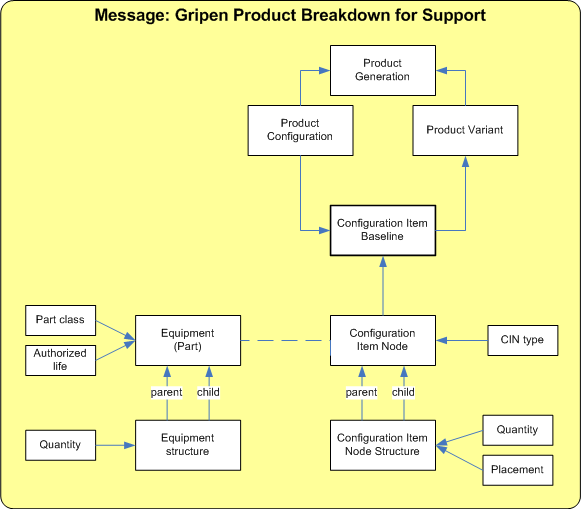 Message: Gripen Product Breakdown for Support

Product Generation

Product Configuration

Product Variant

Configuration Item Baseline

Part class

Authorized life

Equipment (Part)

Configuration Item Node

CIN type

parent

child

parent

child

Quantity

Equipment structure

Configuration Item Node Structure

Quantity

Placement